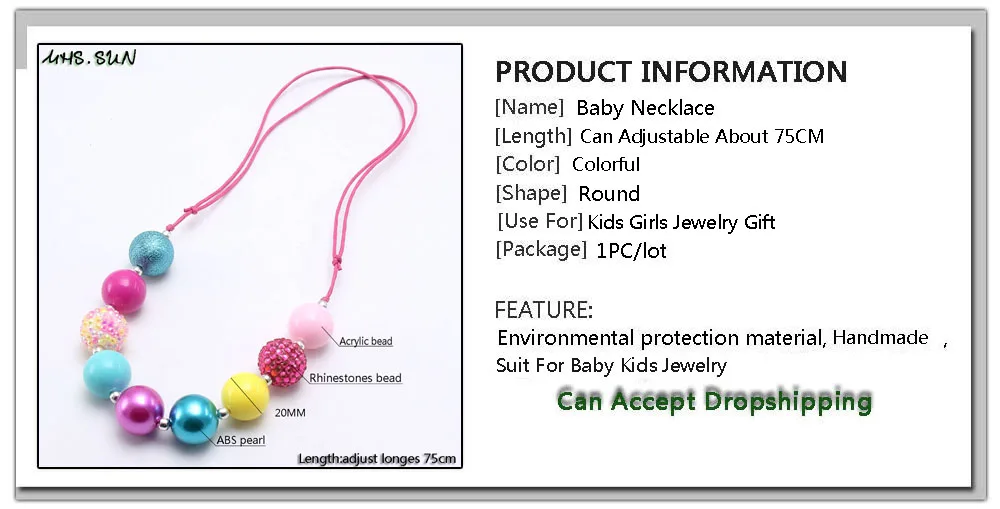 MHS.SUN

Acrylic bead

Rhinestones bead

20MM

ABS pearl

Length:adjust longes 75cm

PRODUCT INFORMATION

[Name] Baby Necklace
[Length] Can Adjustable About 75CM
[Color] Colorful
[Shape] Round
[Use For] Kids Girls Jewelry Gift
[Package] 1PC/lot

FEATURE:

Environmental protection material, Handmade ,
Suit For Baby Kids Jewelry

Can Accept Dropshipping